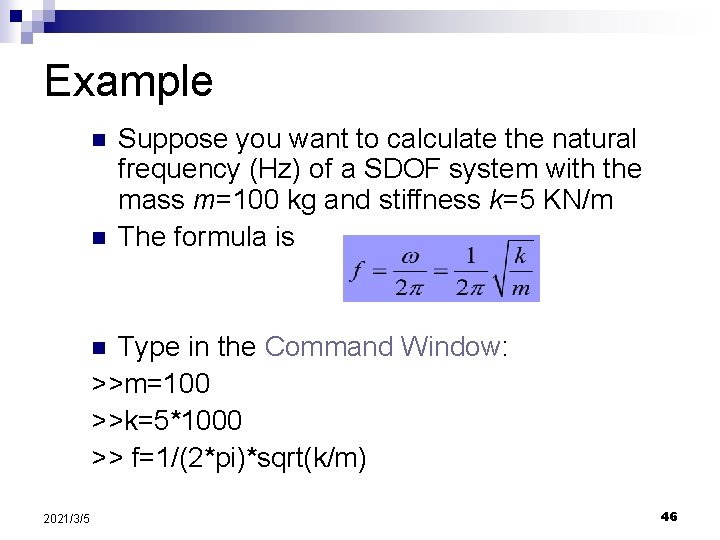 Example

Suppose you want to calculate the natural frequency (Hz) of a SDOF system with the mass $m$=100 kg and stiffness $k$=5 KN/m

The formula is $f = \frac{\omega}{2\pi} = \frac{1}{2\pi}\sqrt{\frac{k}{m}}$

Type in the Command Window:

>>m=100

>>k=5*1000

>> f=1/(2*pi)*sqrt(k/m)

2021/3/5

46